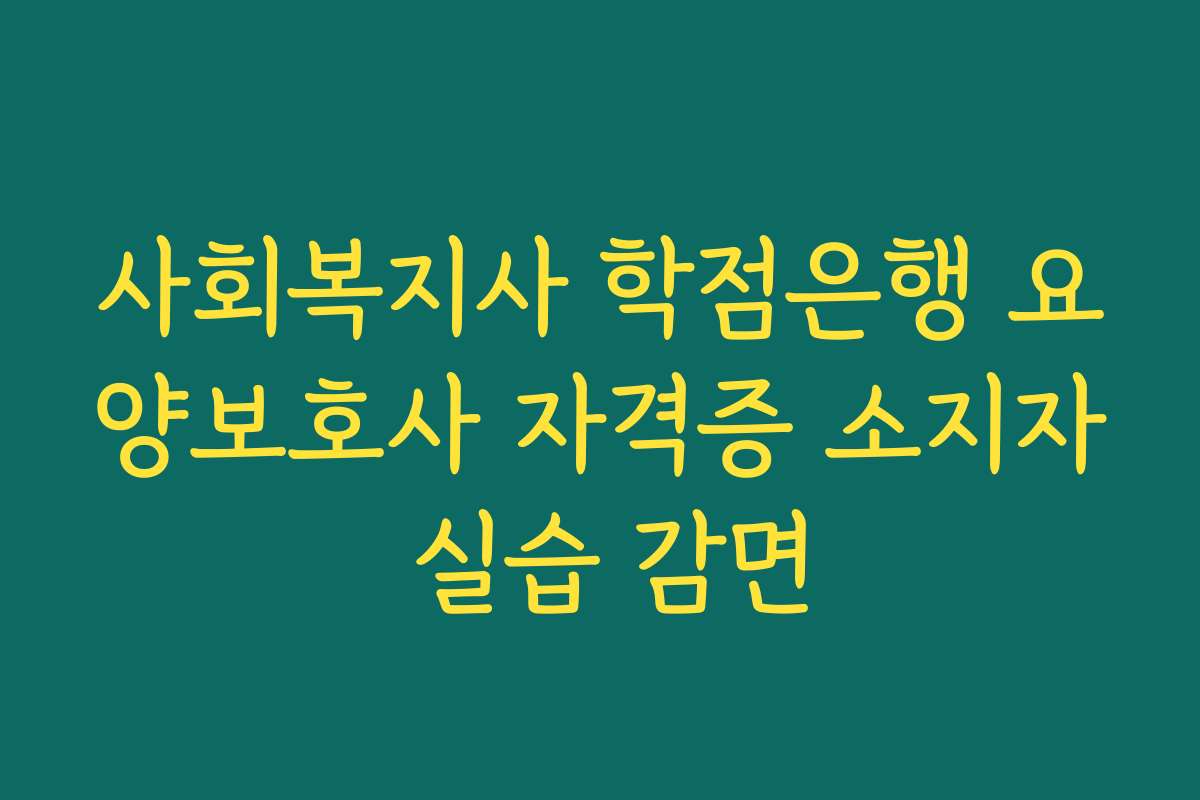 사회복지사 학점은행 요양보호사 자격증 소지자 실습 감면